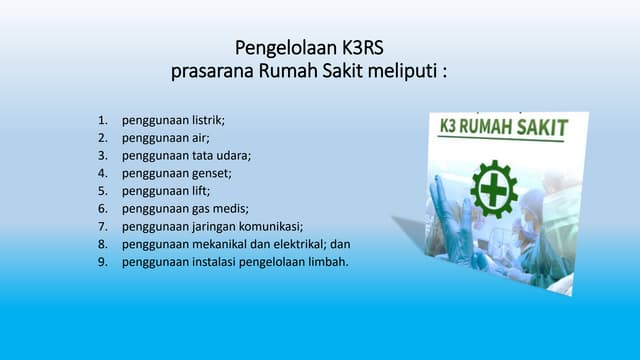 Pengelolaan K3RS
prasarana Rumah Sakit meliputi :

1. penggunaan listrik;
2. penggunaan air;
3. penggunaan tata udara;
4. penggunaan genset;
5. penggunaan lift;
6. penggunaan gas medis;
7. penggunaan jaringan komunikasi;
8. penggunaan mekanikal dan elektrikal; dan
9. penggunaan instalasi pengelolaan limbah.

K3 RUMAH SAKIT